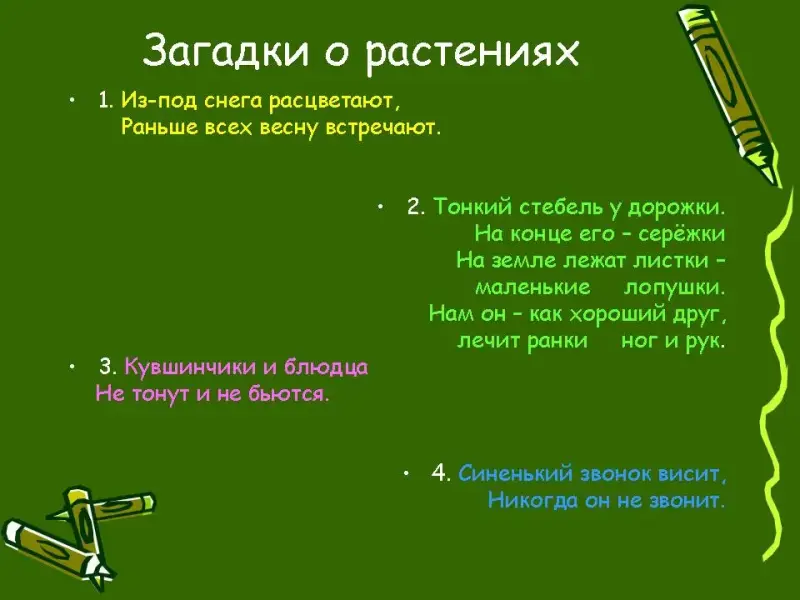 Загадки о растениях

• 1. Из-под снега расцветают,
Раньше всех весну встречают.

• 2. Тонкий стебель у дорожки.
На конце его – серёжки
На земле лежат листки –
маленькие лопушки.
Нам он – как хороший друг,
лечит ранки ног и рук.

• 3. Кувшинчики и блюдца
Не тонут и не бьются.

• 4. Синенький звонок висит,
Никогда он не звонит.